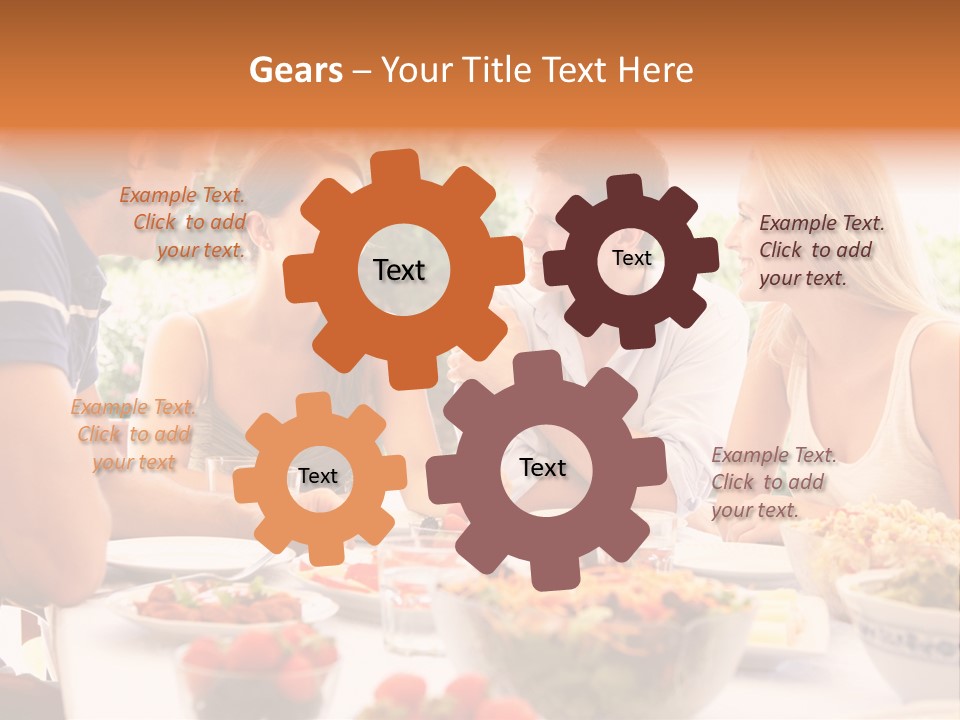 Gears – Your Title Text Here

Example Text. Click to add your text.

Text

Text

Example Text. Click to add your text.

Example Text. Click to add your text

Text

Text

Example Text. Click to add your text.